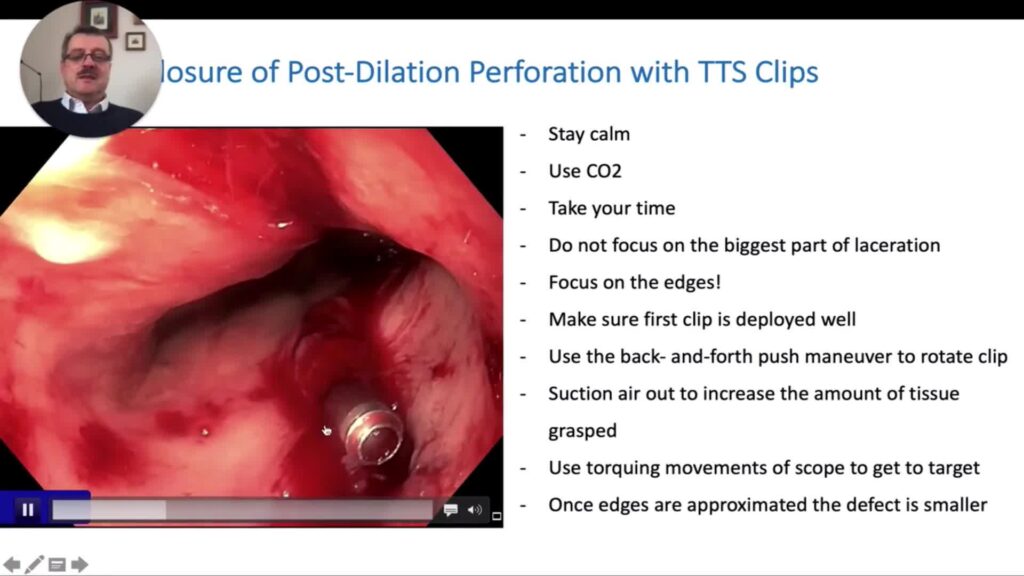 losure of Post-Dilation Perforation with TTS Clips

- Stay calm
- Use CO2
- Take your time
- Do not focus on the biggest part of laceration
- Focus on the edges!
- Make sure first clip is deployed well
- Use the back- and-forth push maneuver to rotate clip
- Suction air out to increase the amount of tissue grasped
- Use torquing movements of scope to get to target
- Once edges are approximated the defect is smaller